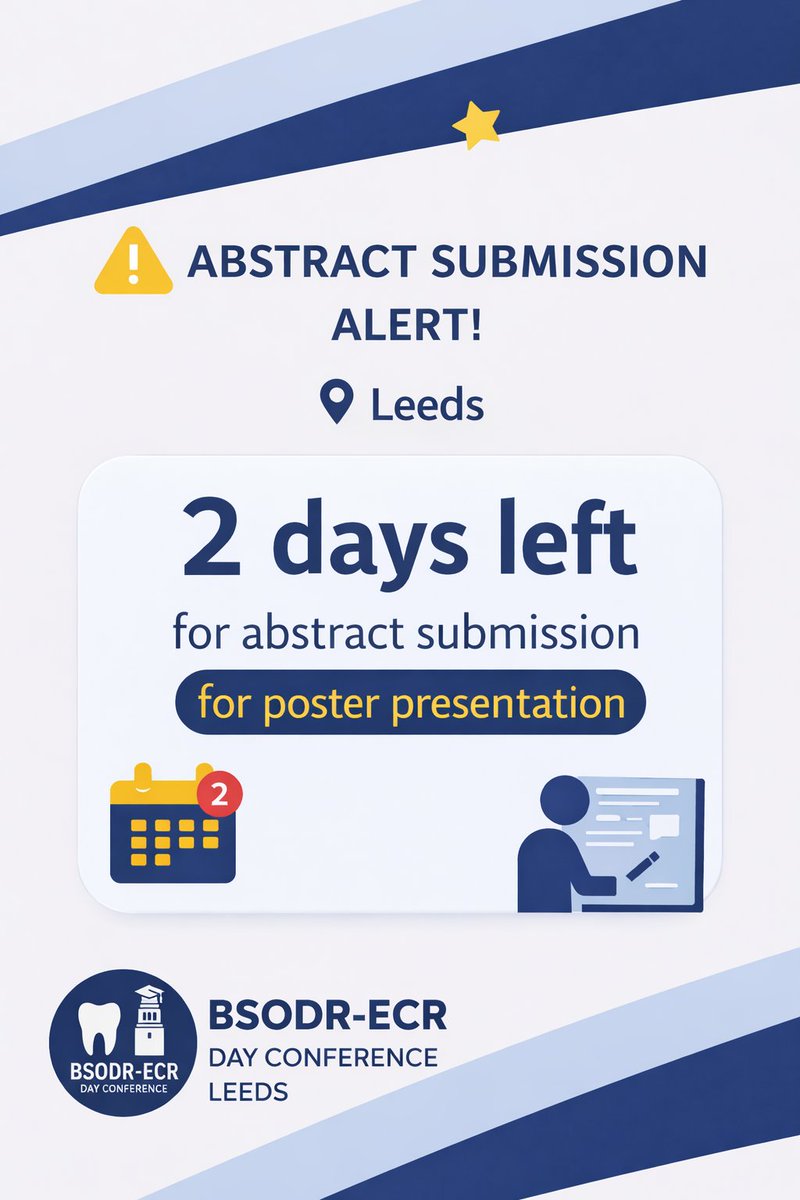 ABSTRACT SUBMISSION ALERT!

Leeds

2 days left

for abstract submission

for poster presentation

2

BSODR-ECR
DAY CONFERENCE

BSODR-ECR
DAY CONFERENCE
LEEDS